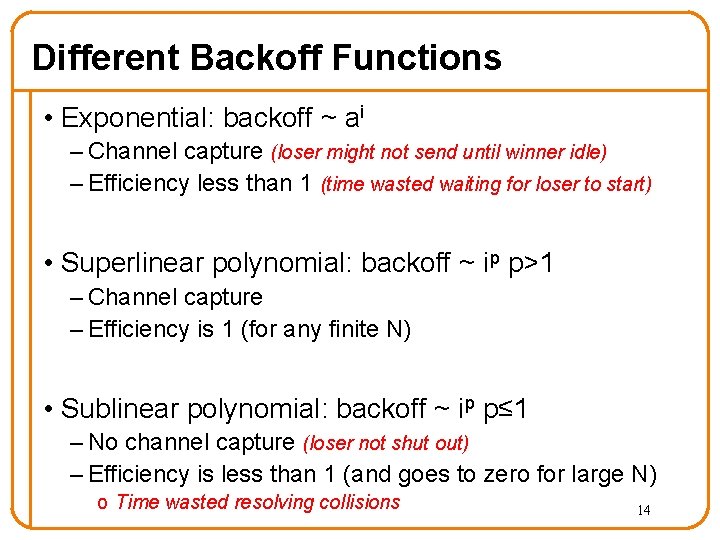 Different Backoff Functions

• Exponential: backoff ~ $a^i$
– Channel capture (loser might not send until winner idle)
– Efficiency less than 1 (time wasted waiting for loser to start)

• Superlinear polynomial: backoff ~ $i^p$ p>1
– Channel capture
– Efficiency is 1 (for any finite N)

• Sublinear polynomial: backoff ~ $i^p$ p≤1
– No channel capture (loser not shut out)
– Efficiency is less than 1 (and goes to zero for large N)
o Time wasted resolving collisions

14